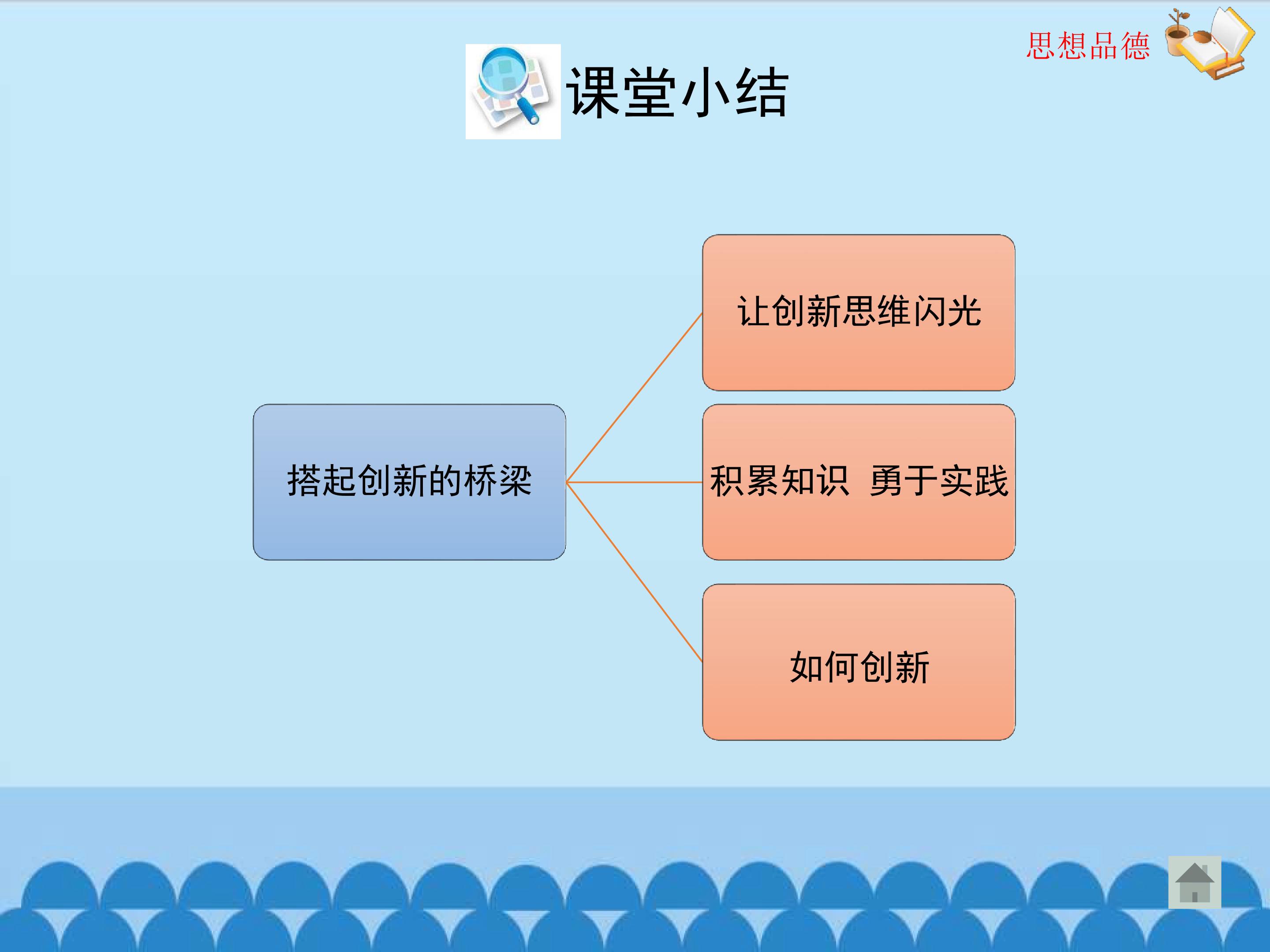 思想品德

课堂小结

搭起创新的桥梁

让创新思维闪光

积累知识 勇于实践

如何创新